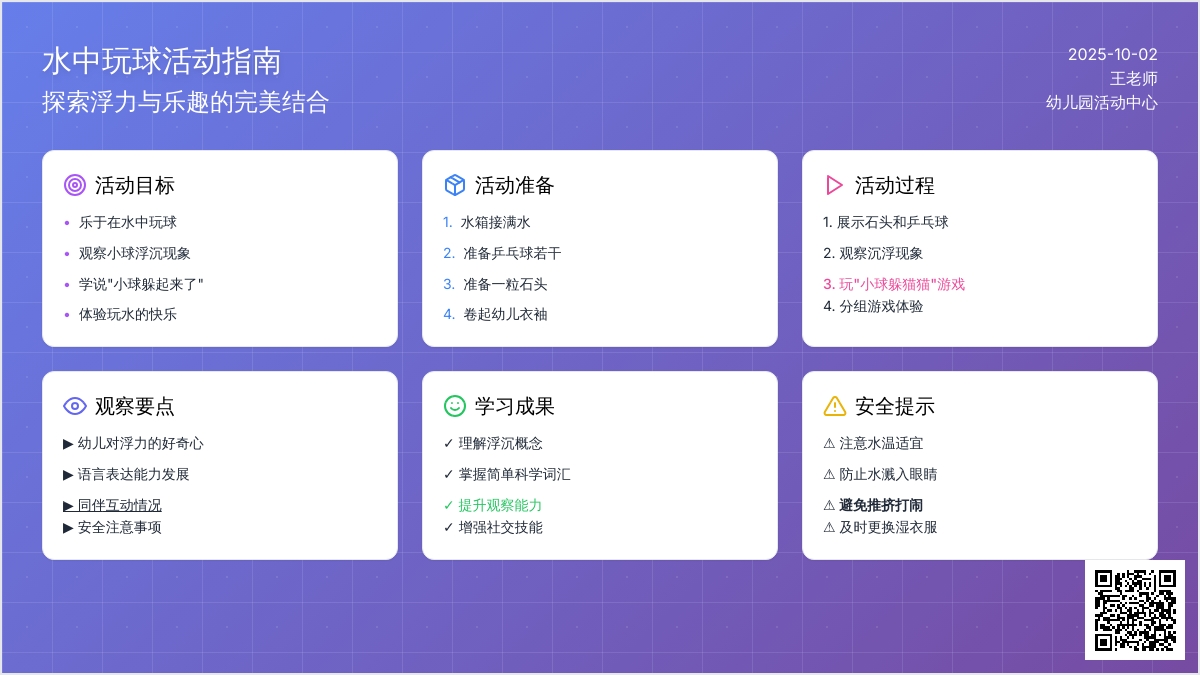 水中玩球活动指南
探索浮力与乐趣的完美结合

2025-10-02
王老师
幼儿园活动中心

活动目标
• 乐于在水中玩球
• 观察小球浮沉现象
• 学说"小球躲起来了"
• 体验玩水的快乐

活动准备
1. 水箱接满水
2. 准备乒乓球若干
3. 准备一粒石头
4. 卷起幼儿衣袖

活动过程
1. 展示石头和乒乓球
2. 观察沉浮现象
3. 玩"小球躲猫猫"游戏
4. 分组游戏体验

观察要点
▶ 幼儿对浮力的好奇心
▶ 语言表达能力发展
▶ 同伴互动情况
▶ 安全注意事项

学习成果
✓ 理解浮沉概念
✓ 掌握简单科学词汇
✓ 提升观察能力
✓ 增强社交技能

安全提示
⚠ 注意水温适宜
⚠ 防止水溅入眼睛
⚠ 避免推挤打闹
⚠ 及时更换湿衣服